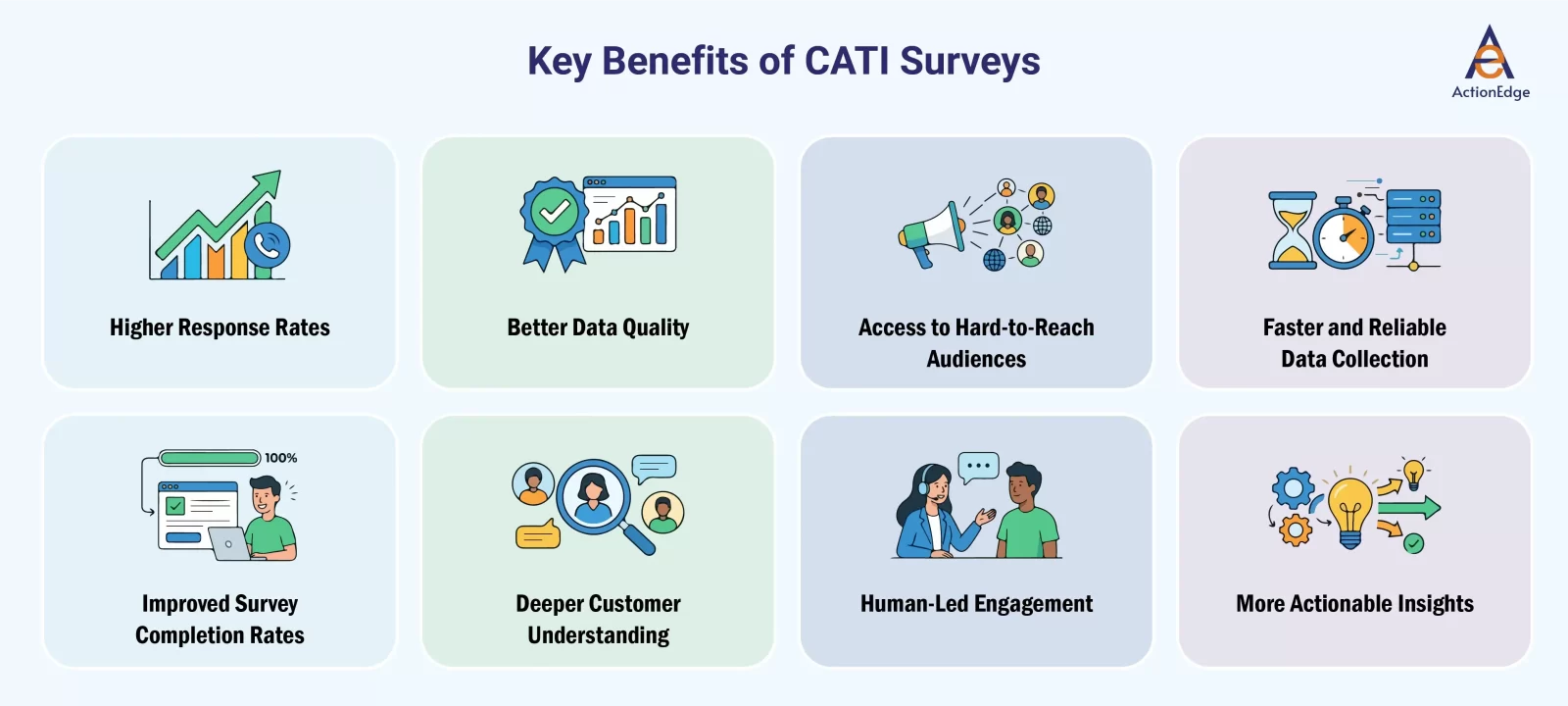 Key Benefits of CATI Surveys

ActionEdge

Higher Response Rates

Better Data Quality

Access to Hard-to-Reach Audiences

Faster and Reliable Data Collection

100%

Improved Survey Completion Rates

Deeper Customer Understanding

Human-Led Engagement

More Actionable Insights